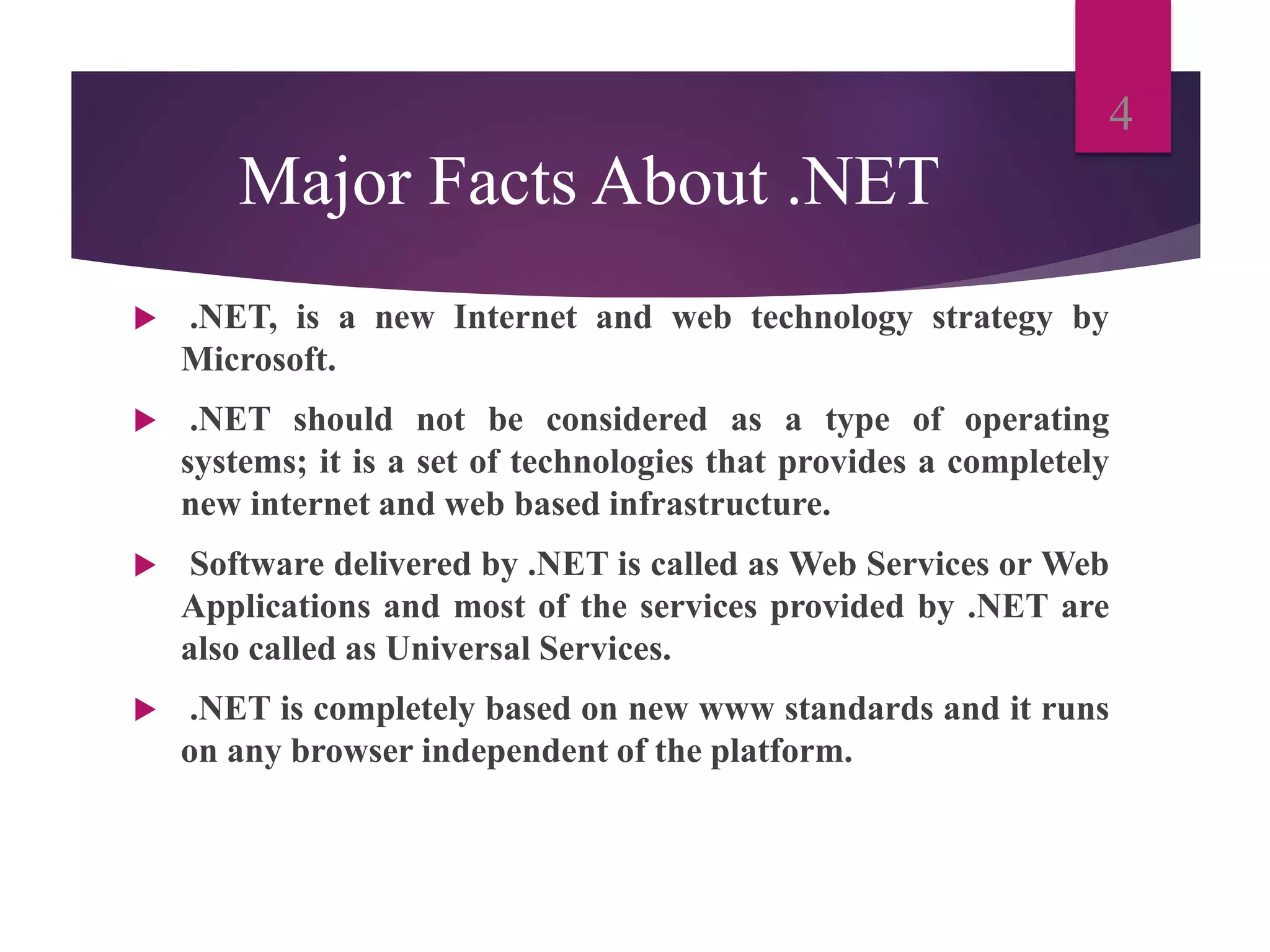 4

Major Facts About .NET

.NET, is a new Internet and web technology strategy by Microsoft.

.NET should not be considered as a type of operating systems; it is a set of technologies that provides a completely new internet and web based infrastructure.

Software delivered by .NET is called as Web Services or Web Applications and most of the services provided by .NET are also called as Universal Services.

.NET is completely based on new www standards and it runs on any browser independent of the platform.